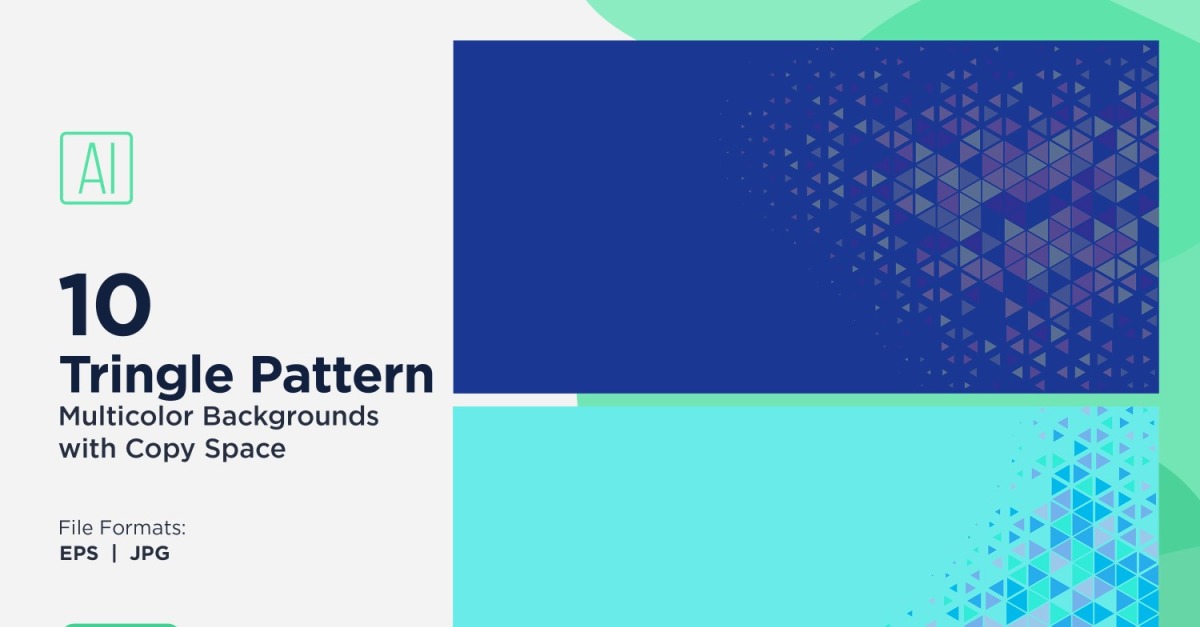 AI

10
Tringle Pattern
Multicolor Backgrounds with Copy Space

File Formats:
EPS | JPG